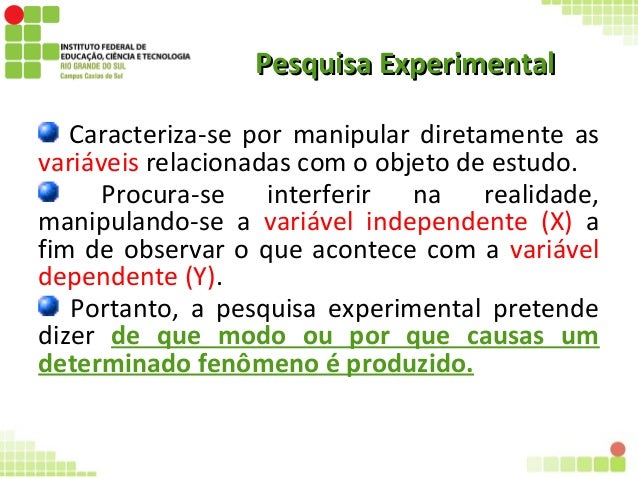 INSTITUTO FEDERAL DE EDUCAÇÃO, CIÊNCIA E TECNOLOGIA
RIO GRANDE DO SUL
Campus Caxias do Sul

Pesquisa Experimental

Caracteriza-se por manipular diretamente as variáveis relacionadas com o objeto de estudo.

Procura-se interferir na realidade, manipulando-se a variável independente (X) a fim de observar o que acontece com a variável dependente (Y).

Portanto, a pesquisa experimental pretende dizer de que modo ou por que causas um determinado fenômeno é produzido.